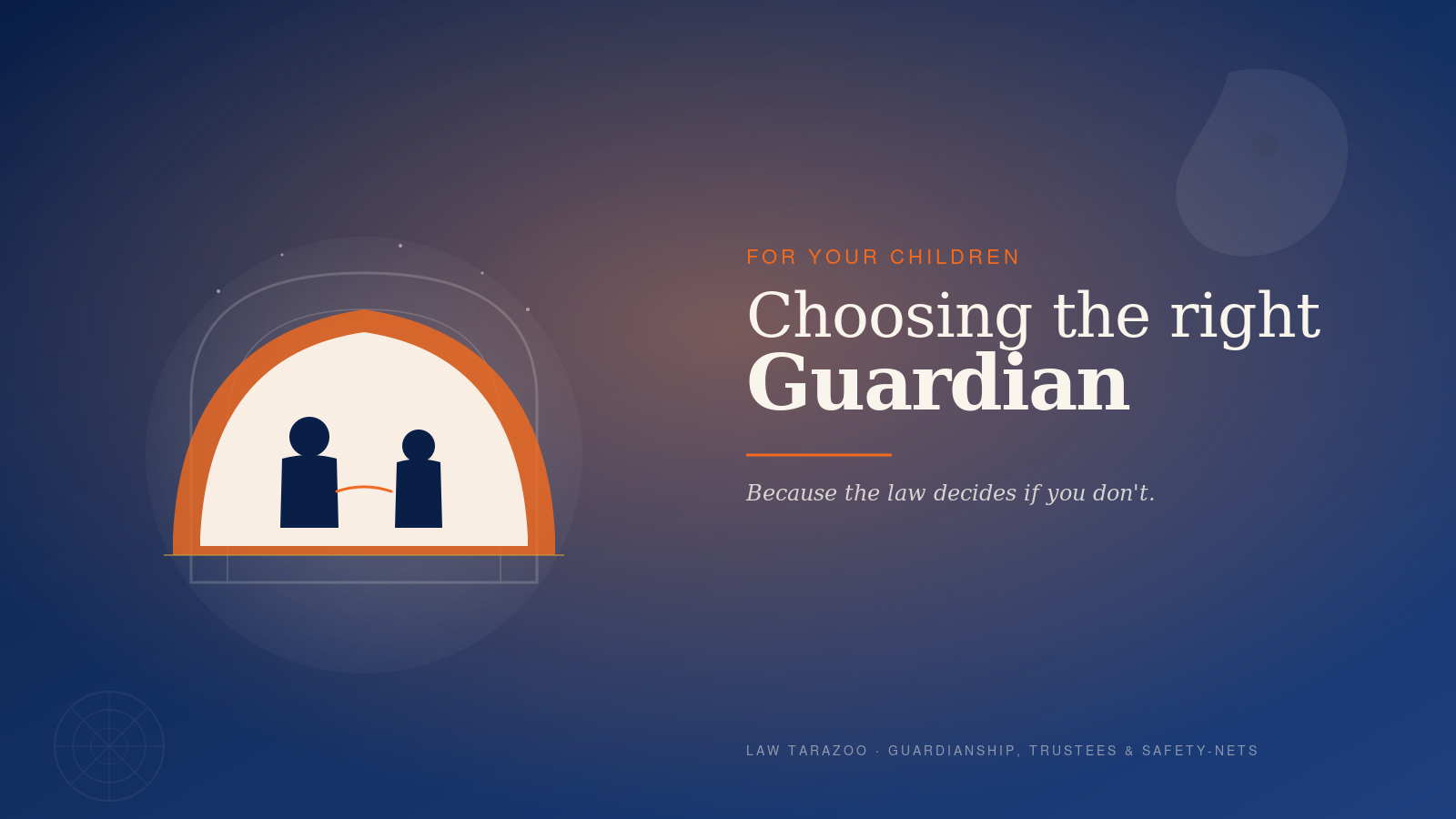 FOR YOUR CHILDREN

Choosing the right
Guardian

Because the law decides if you don't.

LAW TARAZOO · GUARDIANSHIP, TRUSTEES & SAFETY-NETS